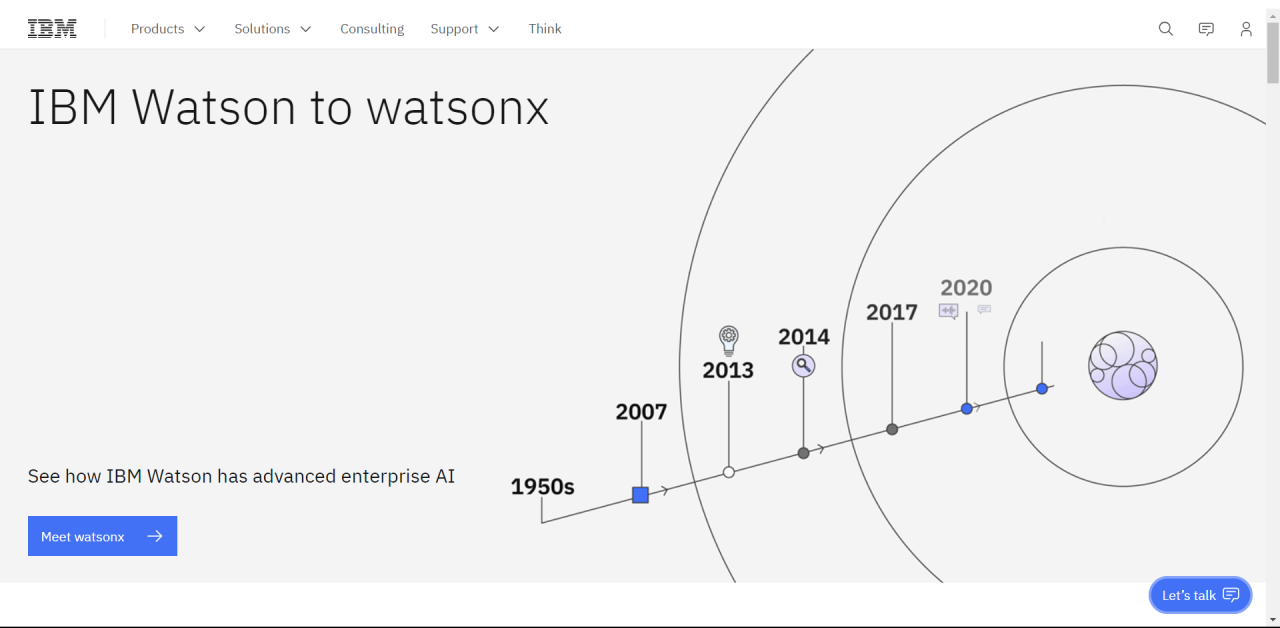 IBM Products Solutions Consulting Support Think

IBM Watson to watsonx

See how IBM Watson has advanced enterprise AI

Meet watsonx

1950s
2007
2013
2014
2017
2020

Let's talk